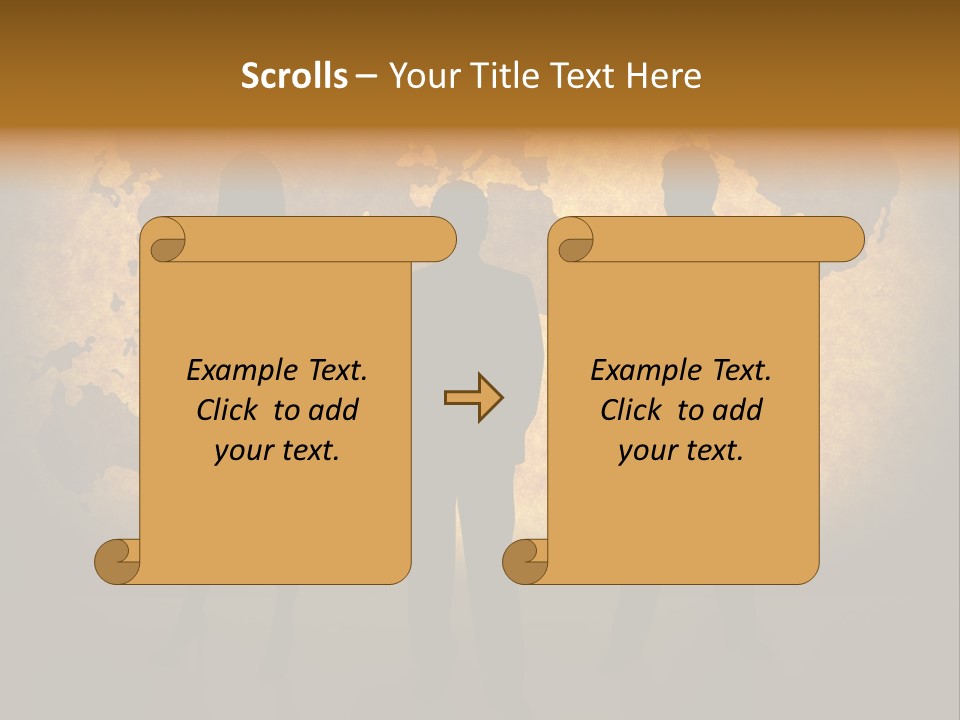 Scrolls – Your Title Text Here

Example Text. Click to add your text.

Example Text. Click to add your text.